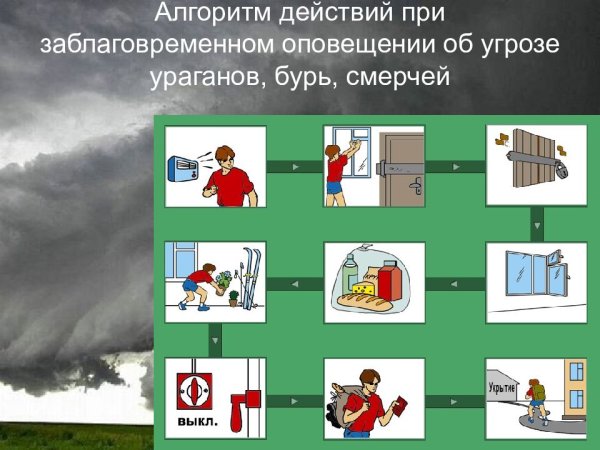 Алгоритм действий при заблаговременном оповещении об угрозе ураганов, бурь, смерчей

выкл.

Укрытие